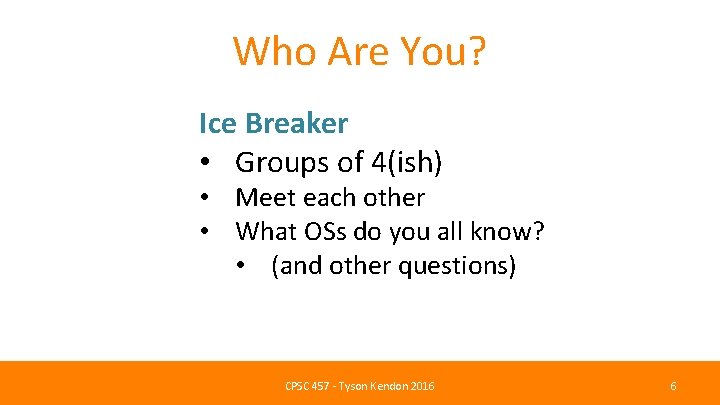 Who Are You?

Ice Breaker

• Groups of 4(ish)
• Meet each other
• What OSs do you all know?
  • (and other questions)

CPSC 457 - Tyson Kendon 2016

6